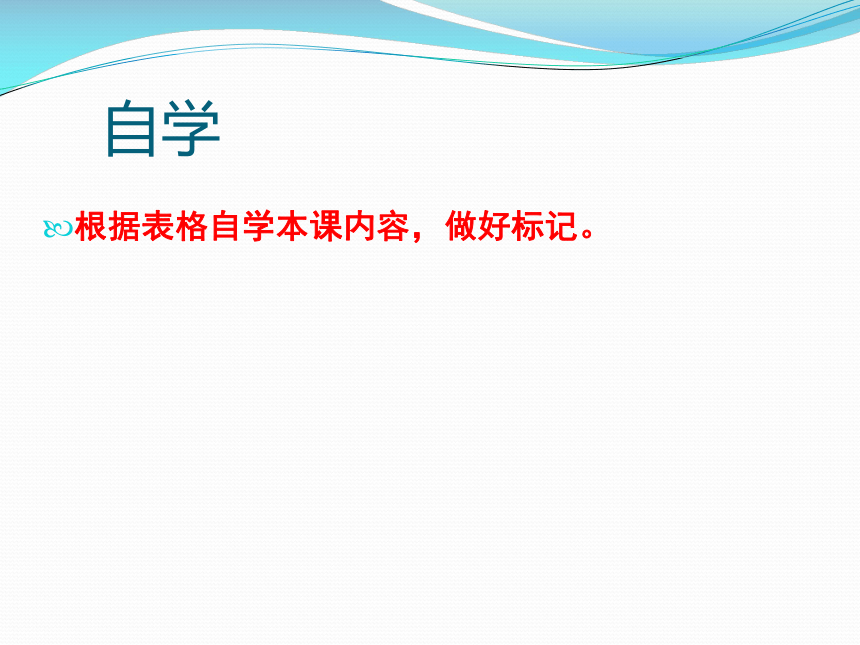 自学

根据表格自学本课内容，做好标记。